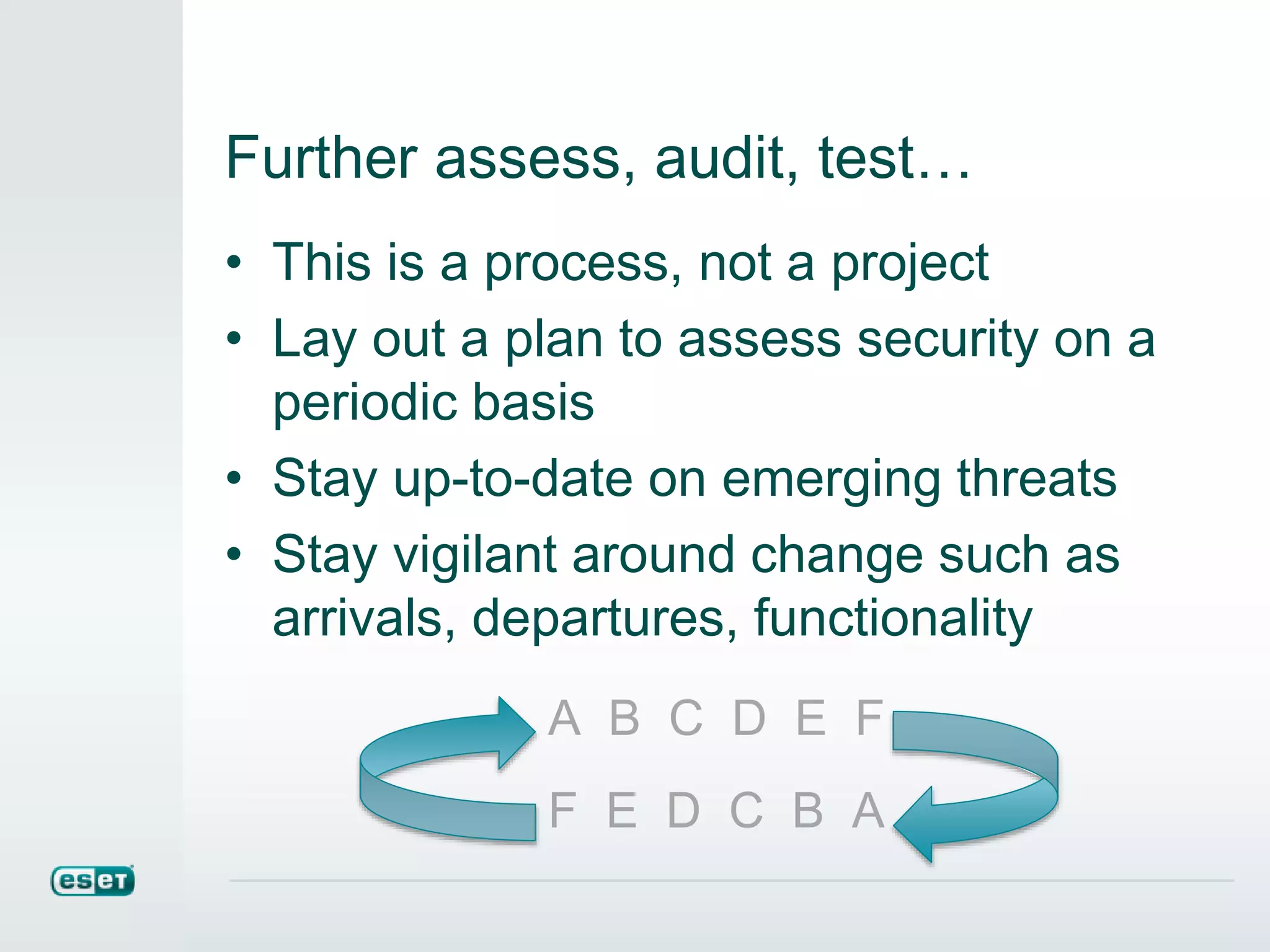 Further assess, audit, test…

• This is a process, not a project
• Lay out a plan to assess security on a periodic basis
• Stay up-to-date on emerging threats
• Stay vigilant around change such as arrivals, departures, functionality

A B C D E F
F E D C B A

eset